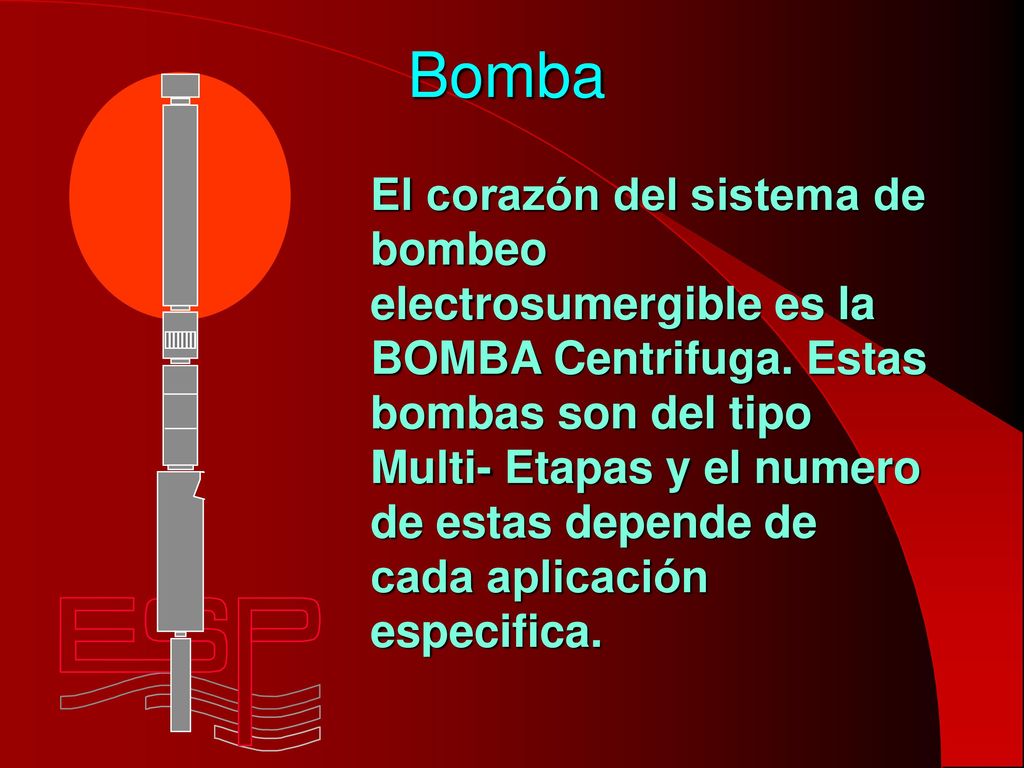 Bomba

El corazón del sistema de bombeo electrosumergible es la BOMBA Centrifuga. Estas bombas son del tipo Multi- Etapas y el numero de estas depende de cada aplicación especifica.

ESP